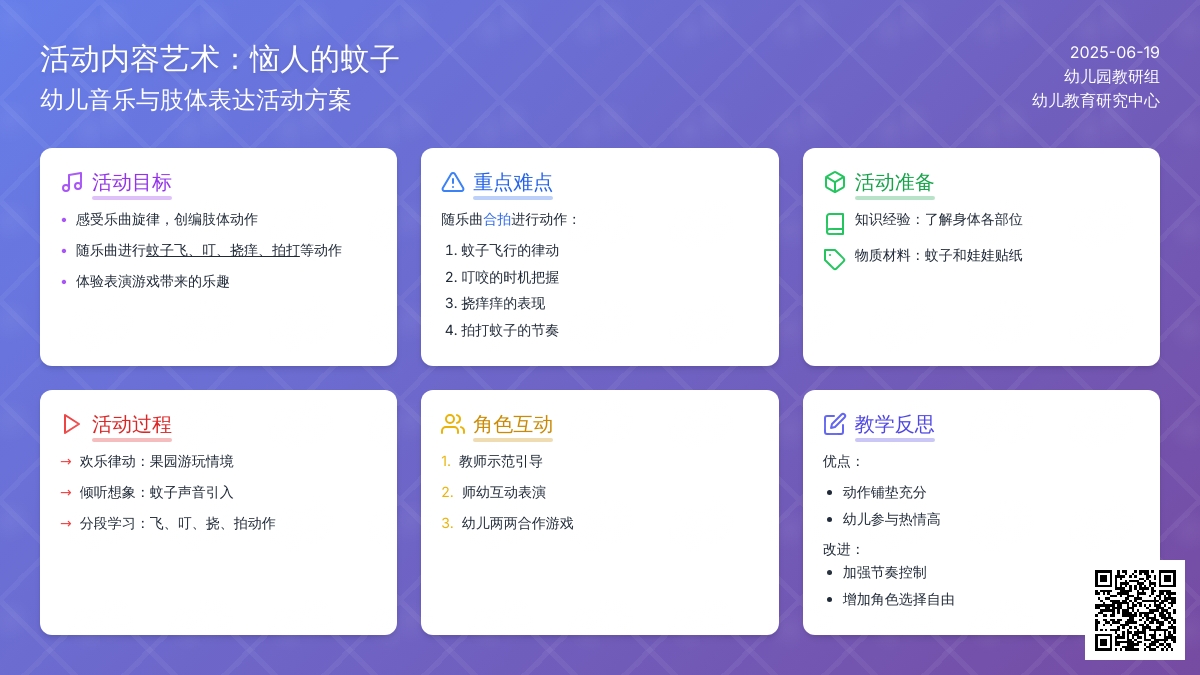 活动内容艺术：恼人的蚊子
幼儿音乐与肢体表达活动方案

2025-06-19
幼儿园教研组
幼儿教育研究中心

活动目标
- 感受乐曲旋律，创编肢体动作
- 随乐曲进行蚊子飞、叮、挠痒、拍打等动作
- 体验表演游戏带来的乐趣

重点难点
随乐曲合拍进行动作：
1. 蚊子飞行的律动
2. 叮咬的时机把握
3. 挠痒痒的表现
4. 拍打蚊子的节奏

活动准备
知识经验：了解身体各部位
物质材料：蚊子和娃娃贴纸

活动过程
→ 欢乐律动：果园游玩情境
→ 倾听想象：蚊子声音引入
→ 分段学习：飞、叮、挠、拍动作

角色互动
1. 教师示范引导
2. 师幼互动表演
3. 幼儿两两合作游戏

教学反思
优点：
- 动作铺垫充分
- 幼儿参与热情高
改进：
- 加强节奏控制
- 增加角色选择自由